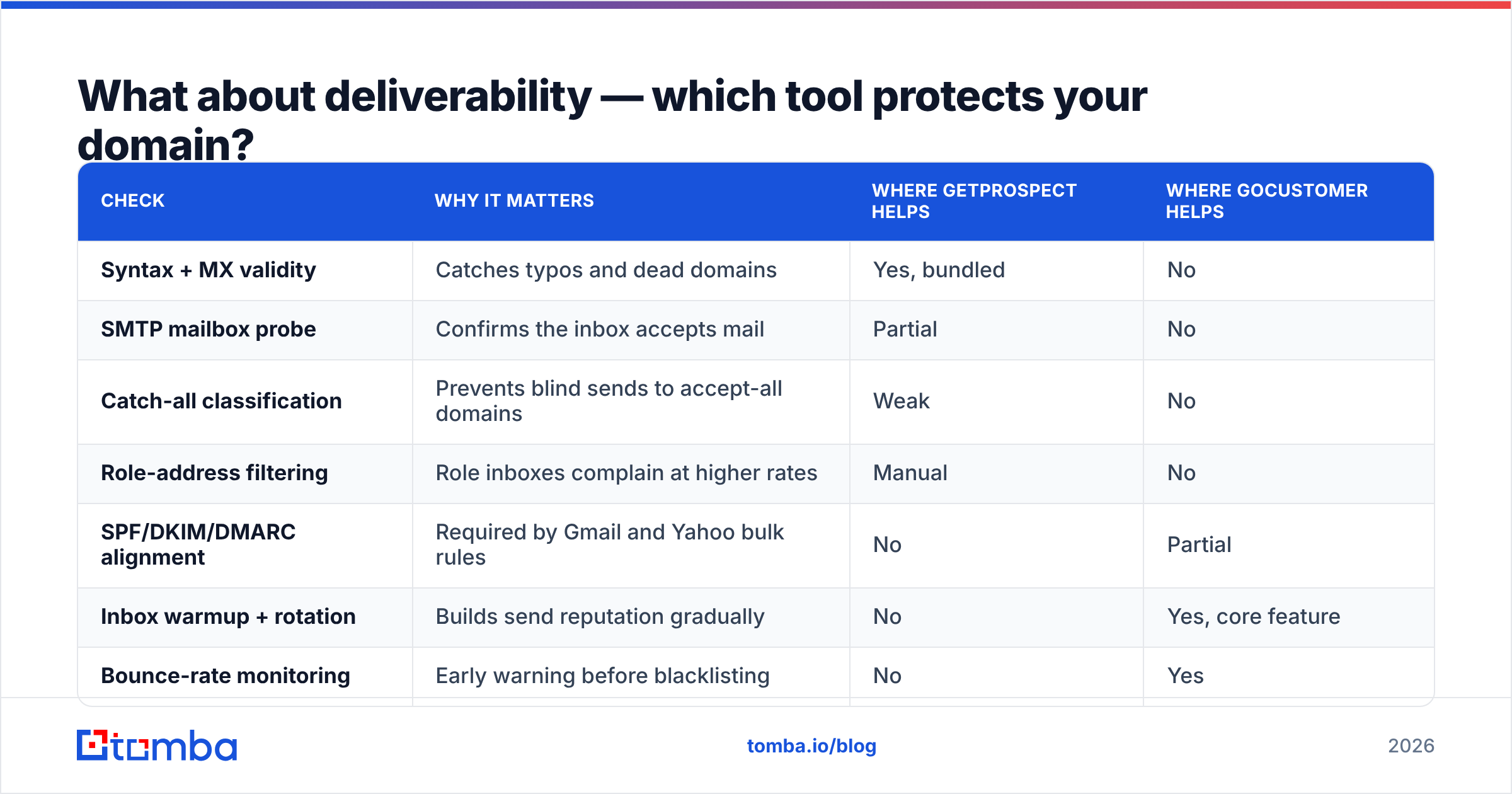 What about deliverability — which tool protects your domain?

| CHECK | WHY IT MATTERS | WHERE GETPROSPECT HELPS | WHERE GOCUSTOMER HELPS |
|---|---|---|---|
| Syntax + MX validity | Catches typos and dead domains | Yes, bundled | No |
| SMTP mailbox probe | Confirms the inbox accepts mail | Partial | No |
| Catch-all classification | Prevents blind sends to accept-all domains | Weak | No |
| Role-address filtering | Role inboxes complain at higher rates | Manual | No |
| SPF/DKIM/DMARC alignment | Required by Gmail and Yahoo bulk rules | No | Partial |
| Inbox warmup + rotation | Builds send reputation gradually | No | Yes, core feature |
| Bounce-rate monitoring | Early warning before blacklisting | No | Yes |

tomba

tomba.io/blog

2026